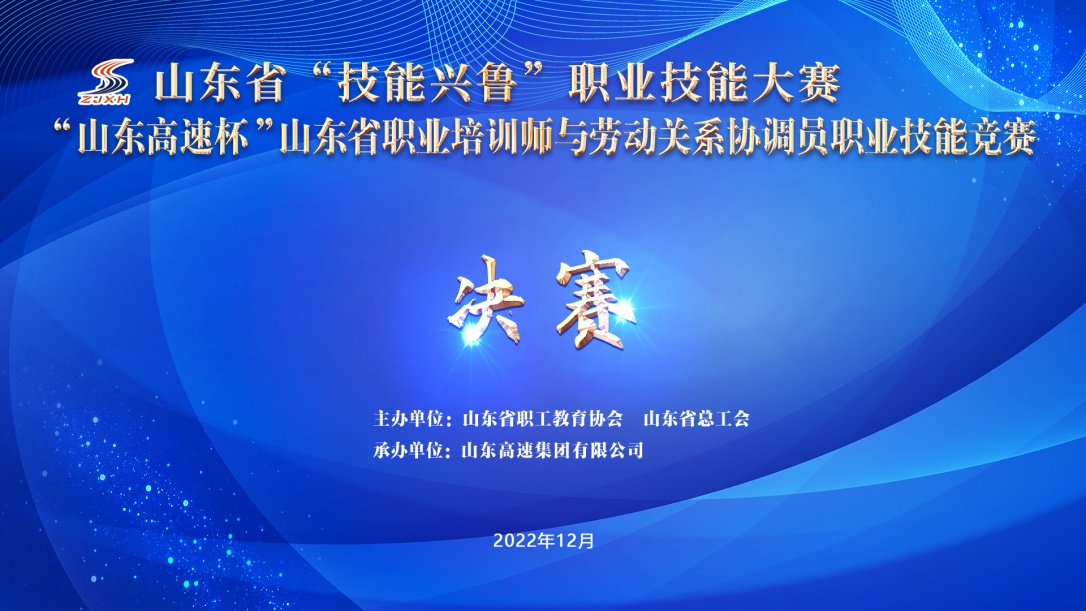 ZJXH

山东省“技能兴鲁”职业技能大赛
“山东高速杯”山东省职业培训师与劳动关系协调员职业技能竞赛

决赛

主办单位：山东省职工教育协会　山东省总工会
承办单位：山东高速集团有限公司

2022年12月